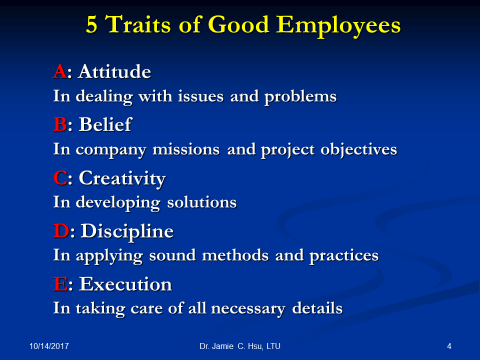 5 Traits of Good Employees

A: Attitude
In dealing with issues and problems

B: Belief
In company missions and project objectives

C: Creativity
In developing solutions

D: Discipline
In applying sound methods and practices

E: Execution
In taking care of all necessary details

10/14/2017

Dr. Jamie C. Hsu, LTU

4